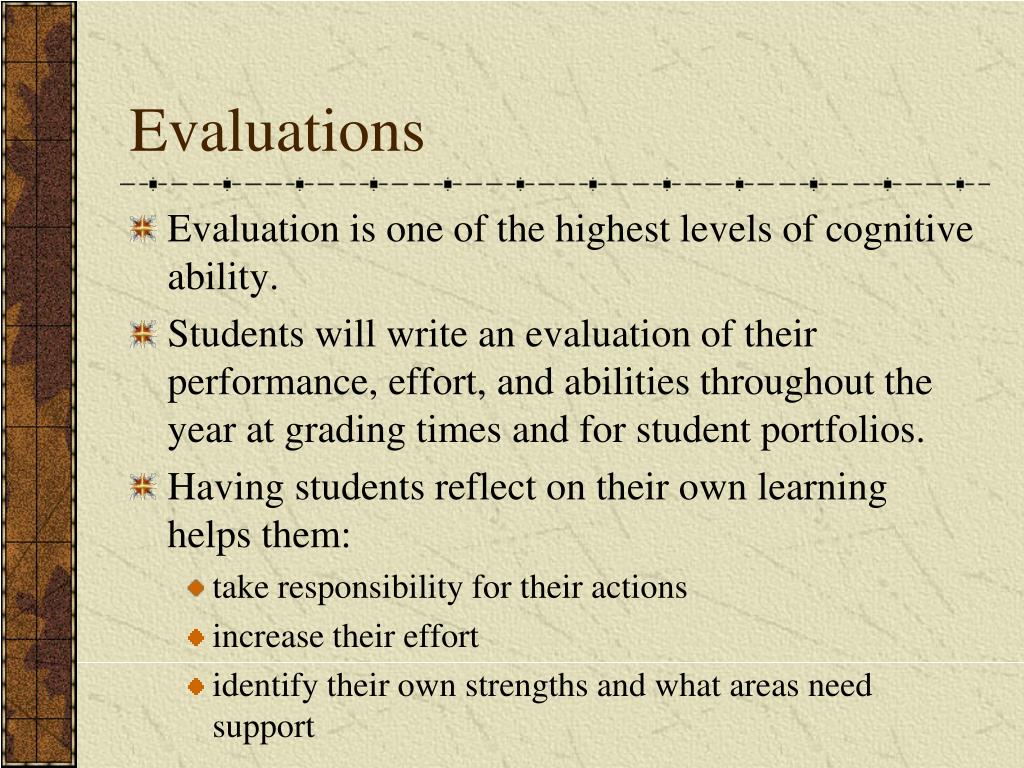 Evaluations

Evaluation is one of the highest levels of cognitive ability.

Students will write an evaluation of their performance, effort, and abilities throughout the year at grading times and for student portfolios.

Having students reflect on their own learning helps them:

take responsibility for their actions

increase their effort

identify their own strengths and what areas need support